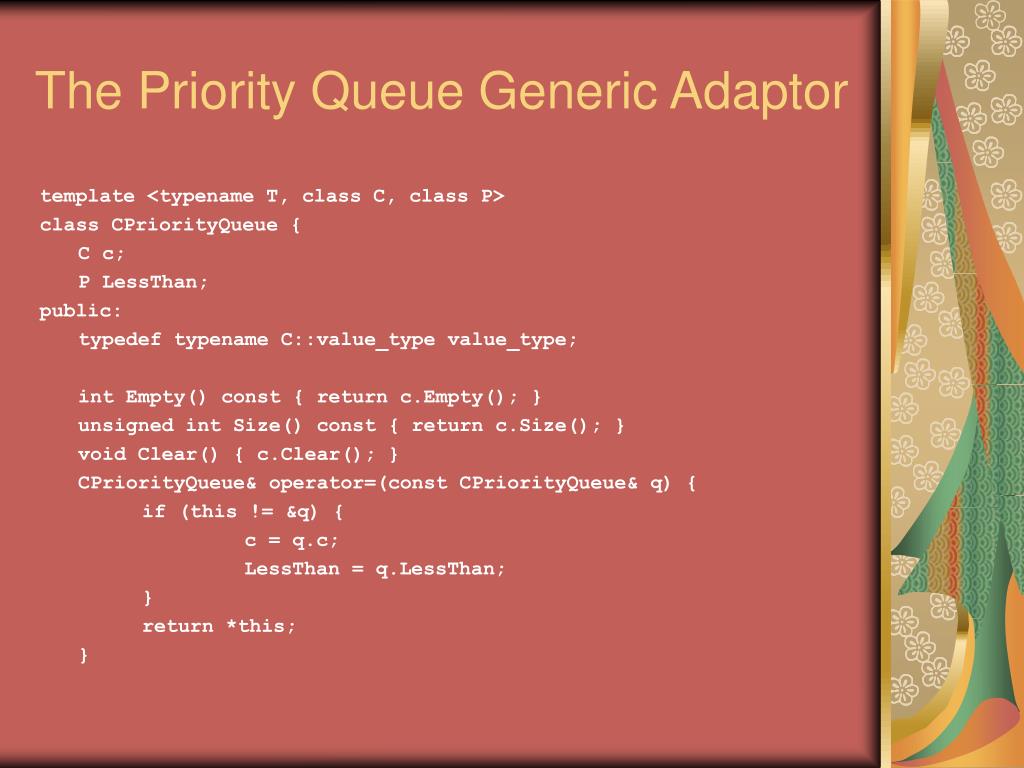 The Priority Queue Generic Adaptor

template <typename T, class C, class P>
class CPriorityQueue {
C c;
P LessThan;
public:
typedef typename C::value_type value_type;

int Empty() const { return c.Empty(); }
unsigned int Size() const { return c.Size(); }
void Clear() { c.Clear(); }
CPriorityQueue& operator=(const CPriorityQueue& q) {
if (this != &q) {
c = q.c;
LessThan = q.LessThan;
}
return *this;
}